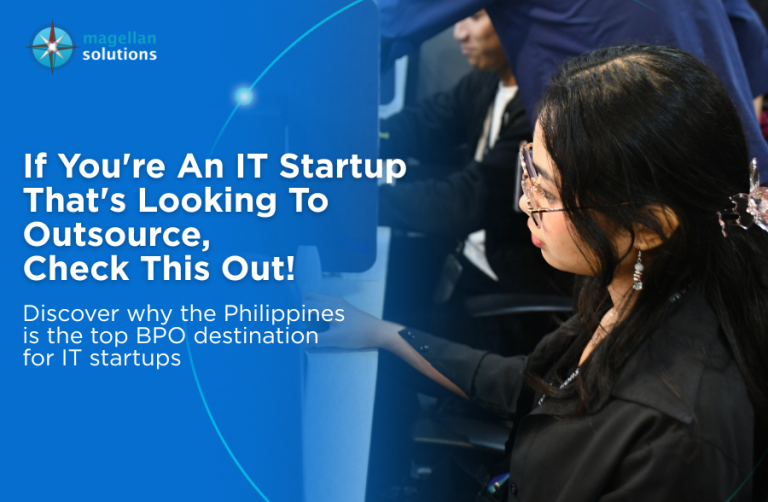 magellan solutions

If You're An IT Startup That's Looking To Outsource, Check This Out!

Discover why the Philippines is the top BPO destination for IT startups